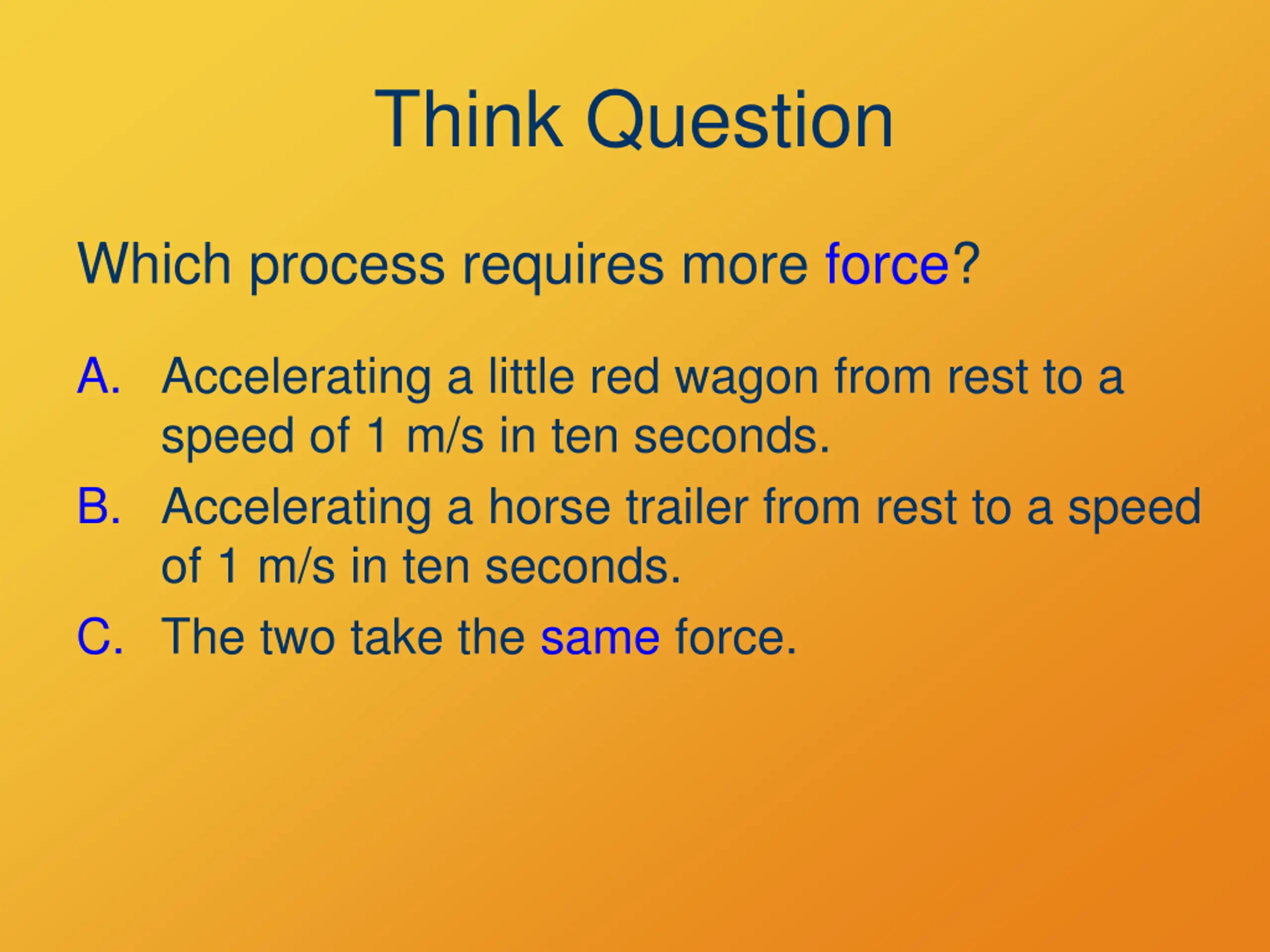 Think Question

Which process requires more force?

A. Accelerating a little red wagon from rest to a speed of 1 m/s in ten seconds.

B. Accelerating a horse trailer from rest to a speed of 1 m/s in ten seconds.

C. The two take the same force.